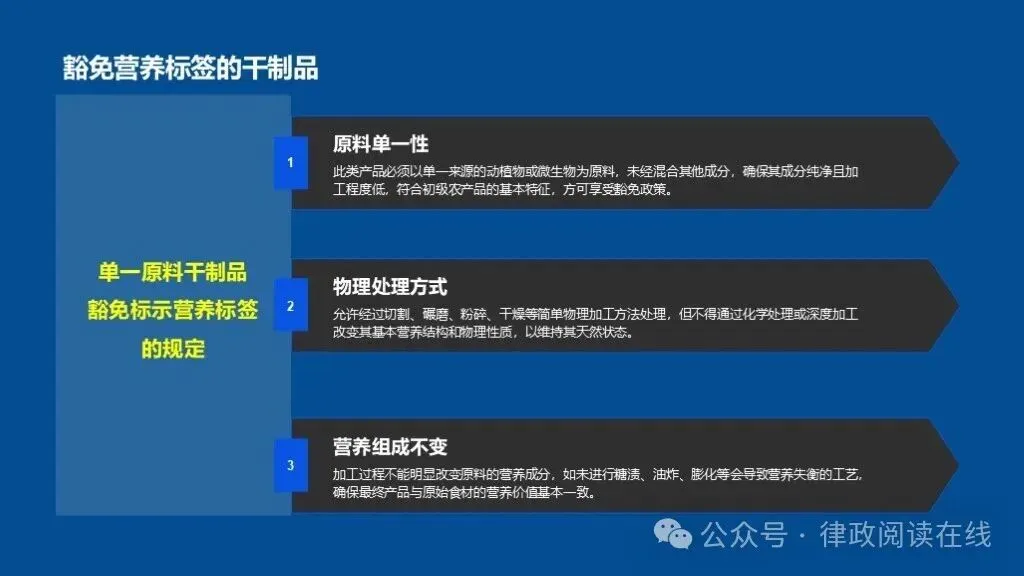 豁免营养标签的干制品

单一原料干制品豁免标示营养标签的规定

1

原料单一性

此类产品必须以单一来源的动植物或微生物为原料，未经混合其他成分，确保其成分纯净且加工程度低，符合初级农产品的基本特征，方可享受豁免政策。

2

物理处理方式

允许经过切割、碾磨、粉碎、干燥等简单物理加工方法处理，但不得通过化学处理或深度加工改变其基本营养结构和物理性质，以维持其天然状态。

3

营养组成不变

加工过程不能明显改变原料的营养成分，如未进行糖渍、油炸、膨化等会导致营养失衡的工艺，确保最终产品与原始食材的营养价值基本一致。

公众号 · 律政阅读在线